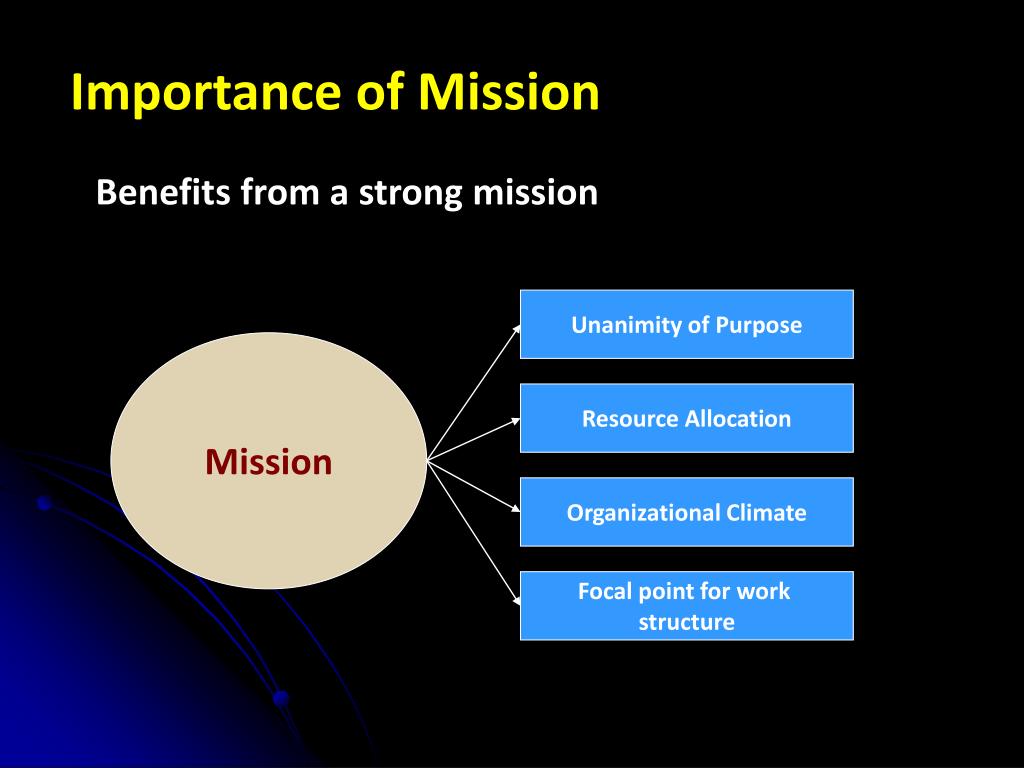 Importance of Mission

Benefits from a strong mission

Mission

Unanimity of Purpose

Resource Allocation

Organizational Climate

Focal point for work structure